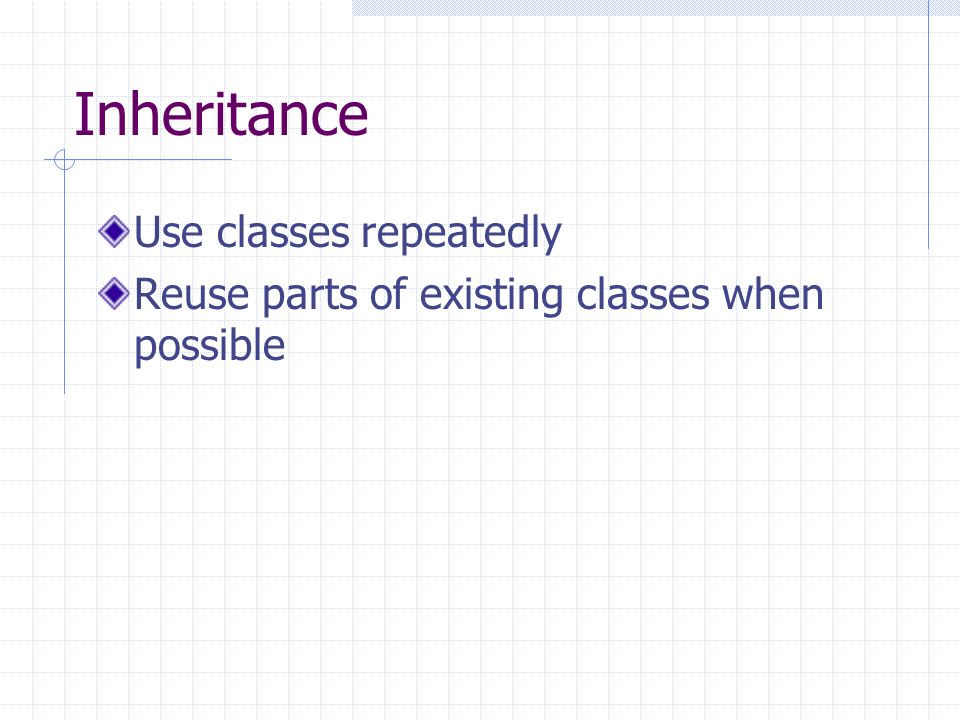 Inheritance

Use classes repeatedly

Reuse parts of existing classes when possible